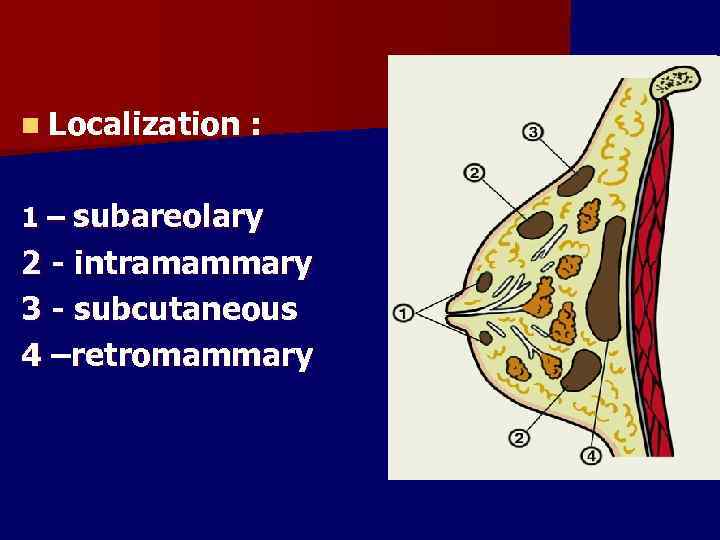 Localization :

1 – subareolary
2 - intramammary
3 - subcutaneous
4 –retromammary

3
2
1
2
4